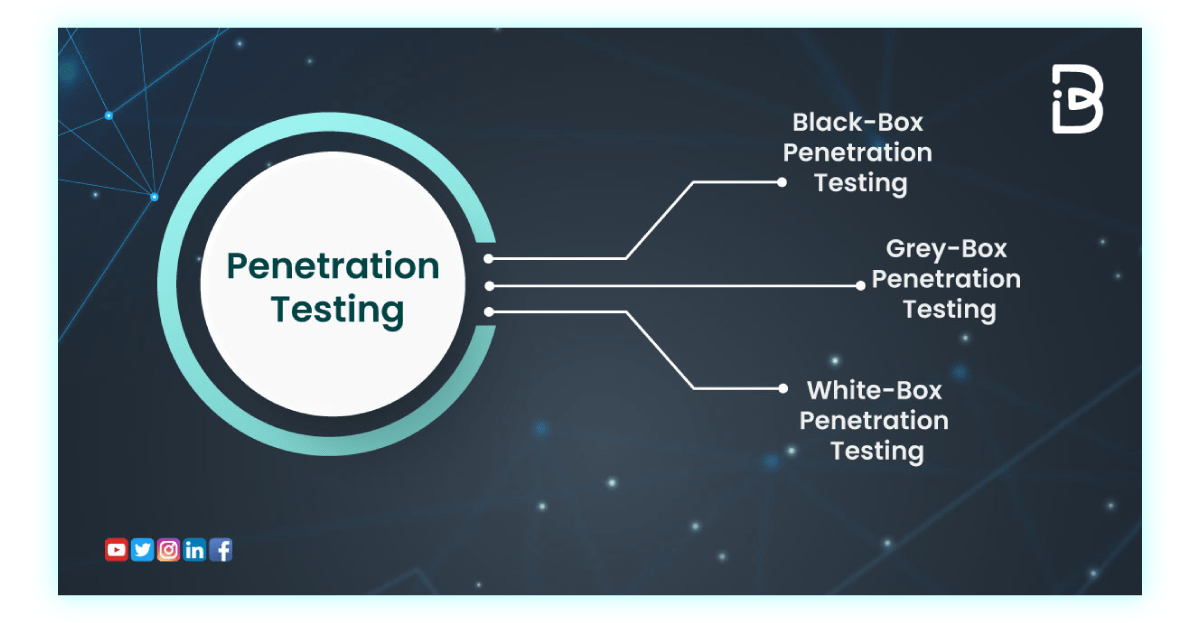 Penetration Testing

Black-Box Penetration Testing

Grey-Box Penetration Testing

White-Box Penetration Testing